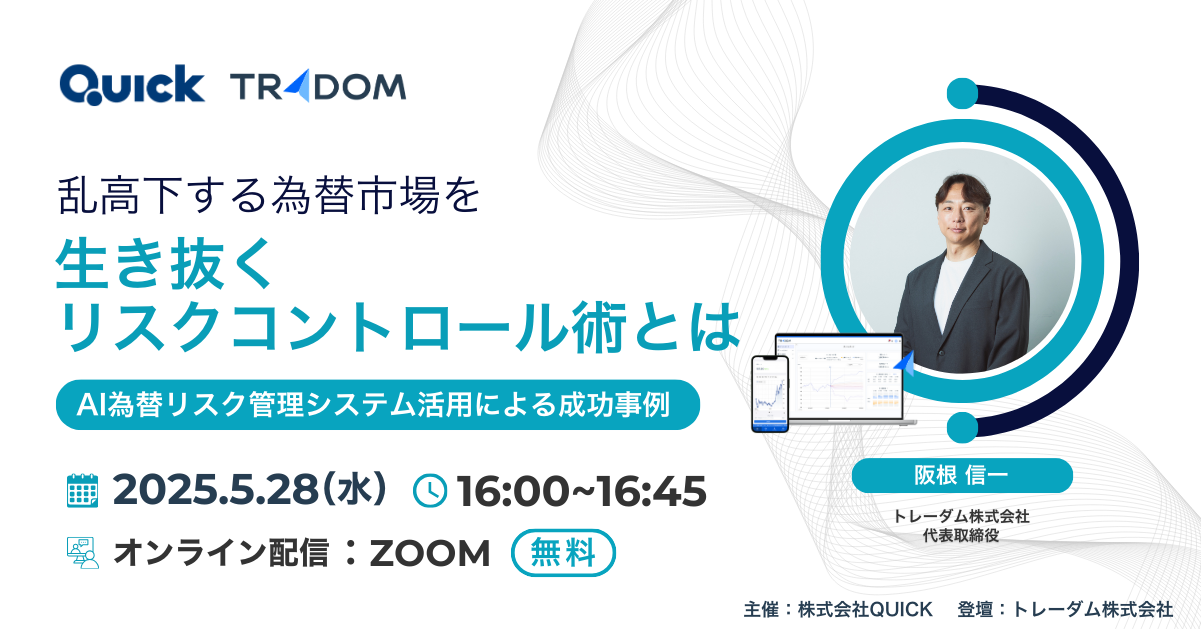 QUICK TRADOM

乱高下する為替市場を
生き抜く
リスクコントロール術とは

AI為替リスク管理システム活用による成功事例

2025.5.28（水） 16:00~16:45

オンライン配信：ZOOM 無料

阪根 信一

トレーダム株式会社
代表取締役

主催：株式会社QUICK 登壇：トレーダム株式会社